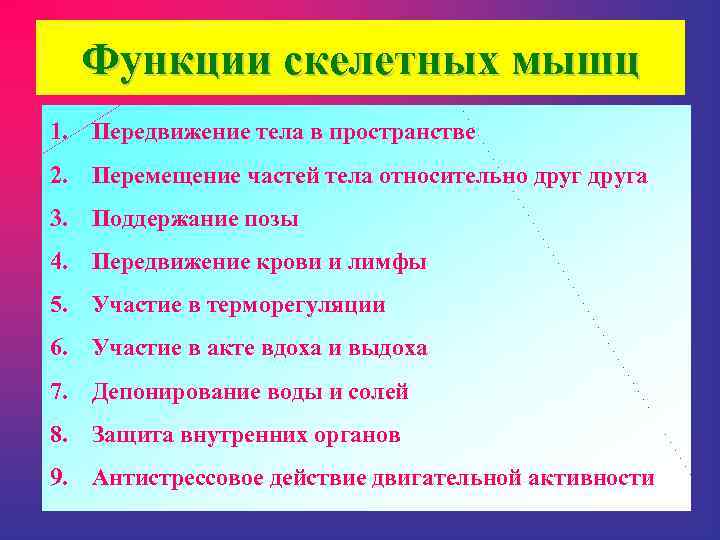 Функции скелетных мышц

1. Передвижение тела в пространстве
2. Перемещение частей тела относительно друг друга
3. Поддержание позы
4. Передвижение крови и лимфы
5. Участие в терморегуляции
6. Участие в акте вдоха и выдоха
7. Депонирование воды и солей
8. Защита внутренних органов
9. Антистрессовое действие двигательной активности